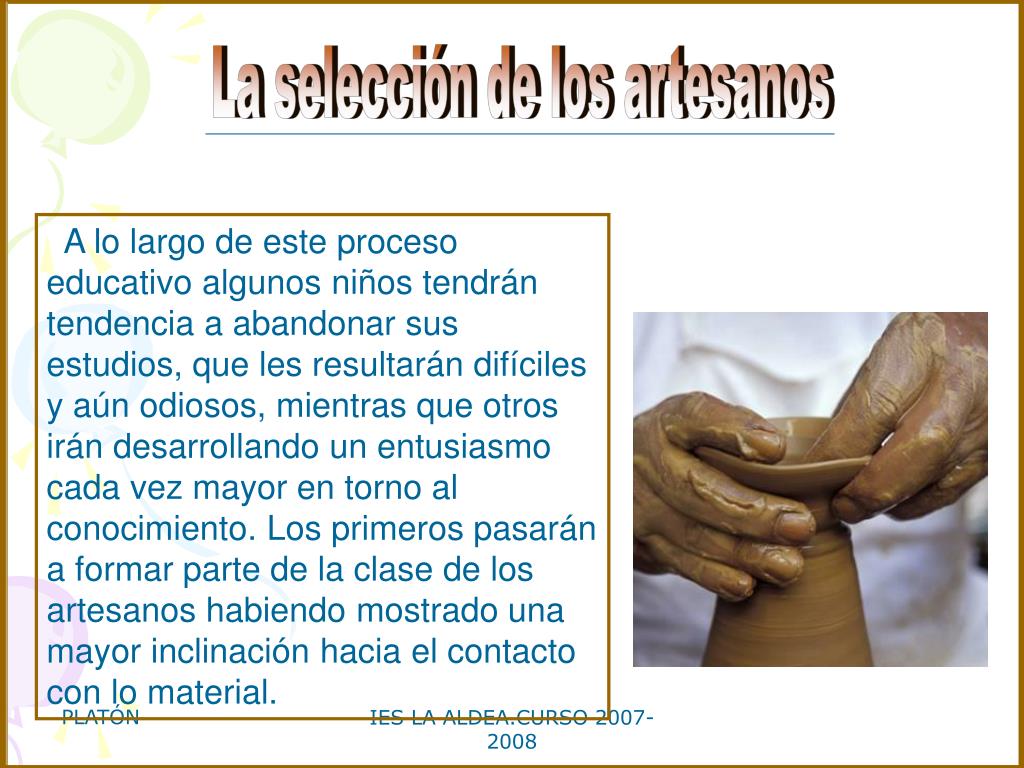 La selección de los artesanos

A lo largo de este proceso educativo algunos niños tendrán tendencia a abandonar sus estudios, que les resultarán difíciles y aún odiosos, mientras que otros irán desarrollando un entusiasmo cada vez mayor en torno al conocimiento. Los primeros pasarán a formar parte de la clase de los artesanos habiendo mostrado una mayor inclinación hacia el contacto con lo material.

PLATÓN

IES LA ALDEA.CURSO 2007-2008